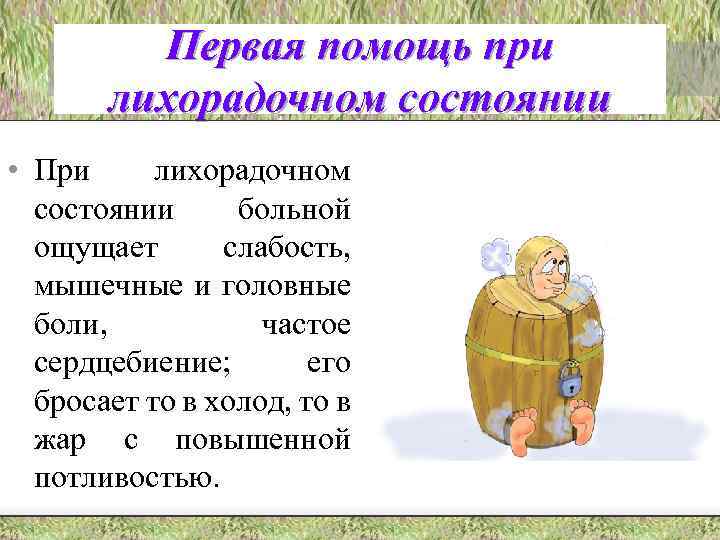 Первая помощь при лихорадочном состоянии

• При лихорадочном состоянии больной ощущает слабость, мышечные и головные боли, частое сердцебиение; его бросает то в холод, то в жар с повышенной потливостью.